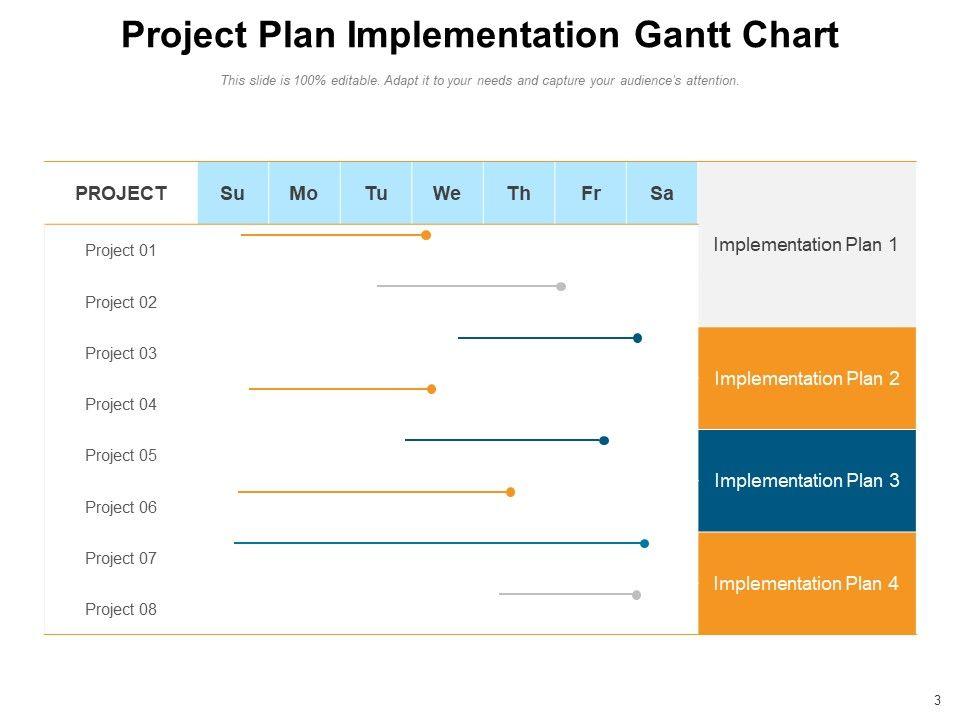 Project Plan Implementation Gantt Chart

This slide is 100% editable. Adapt it to your needs and capture your audience's attention.

| PROJECT | Su | Mo | Tu | We | Th | Fr | Sa |
|---|---|---|---|---|---|---|---|
| Project 01 | | | | | | | |
| Project 02 | | | | | | | |
| Project 03 | | | | | | | |
| Project 04 | | | | | | | |
| Project 05 | | | | | | | |
| Project 06 | | | | | | | |
| Project 07 | | | | | | | |
| Project 08 | | | | | | | |

Implementation Plan 1

Implementation Plan 2

Implementation Plan 3

Implementation Plan 4

3